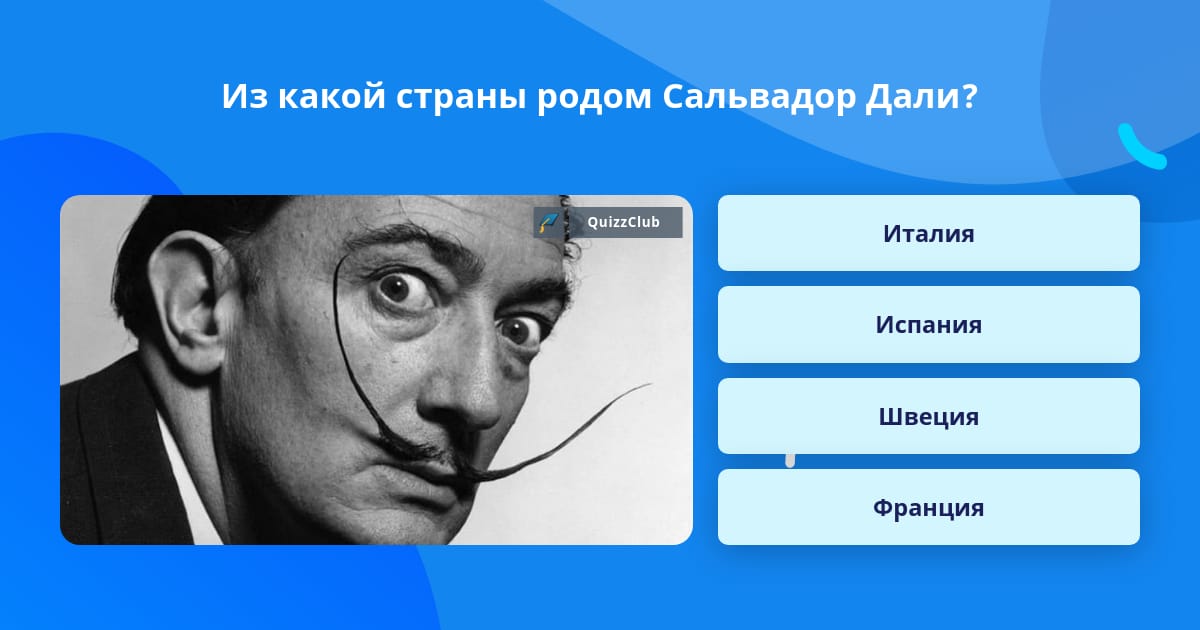 Из какой страны родом Сальвадор Дали?

QuizzClub

Италия

Испания

Швеция

Франция